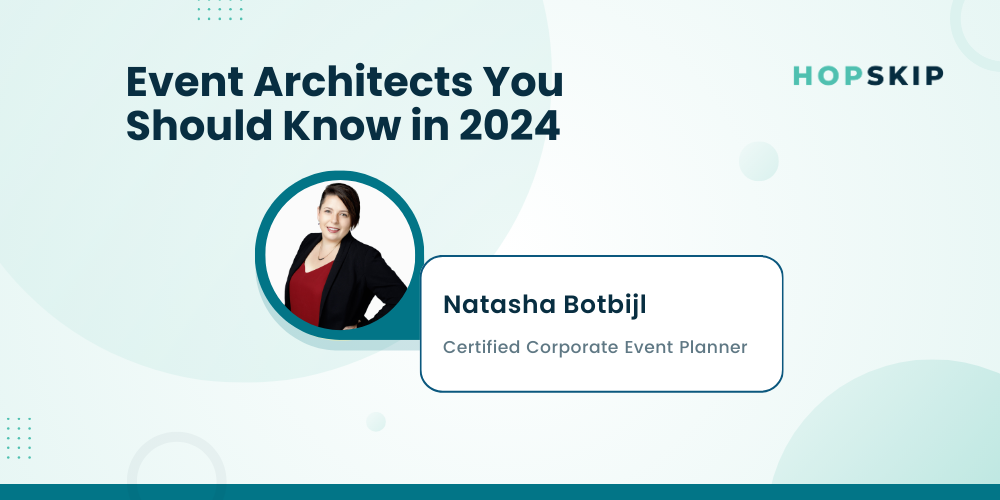 Event Architects You Should Know in 2024

HOPSKIP

Natasha Botbijl

Certified Corporate Event Planner